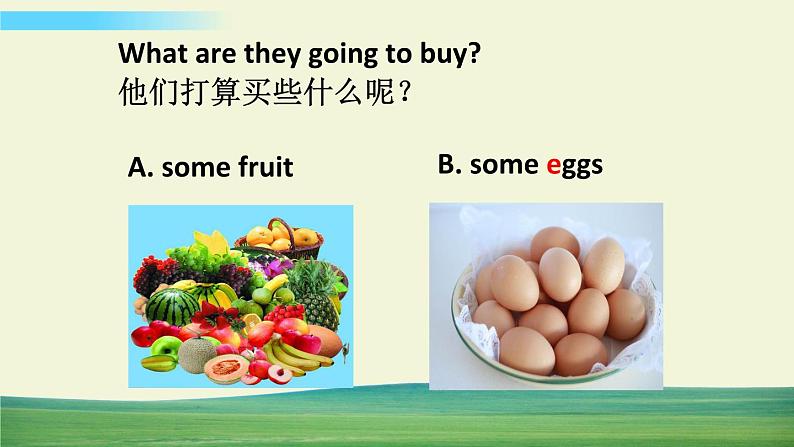 What are they going to buy?
他们打算买些什么呢？

A. some fruit

B. some eggs